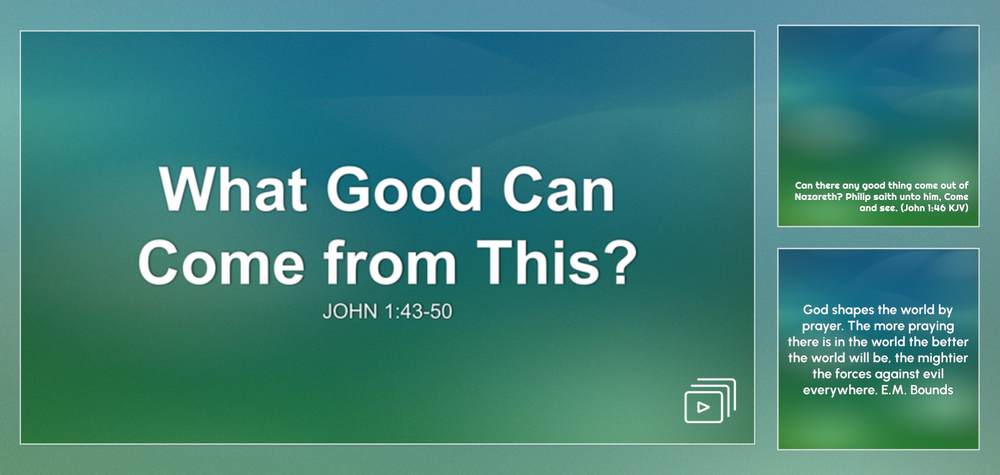 What Good Can Come from This?

JOHN 1:43-50

Can there any good thing come out of Nazareth? Philip saith unto him, Come and see. (John 1:46 KJV)

God shapes the world by prayer. The more praying there is in the world the better the world will be, the mightier the forces against evil everywhere. E.M. Bounds